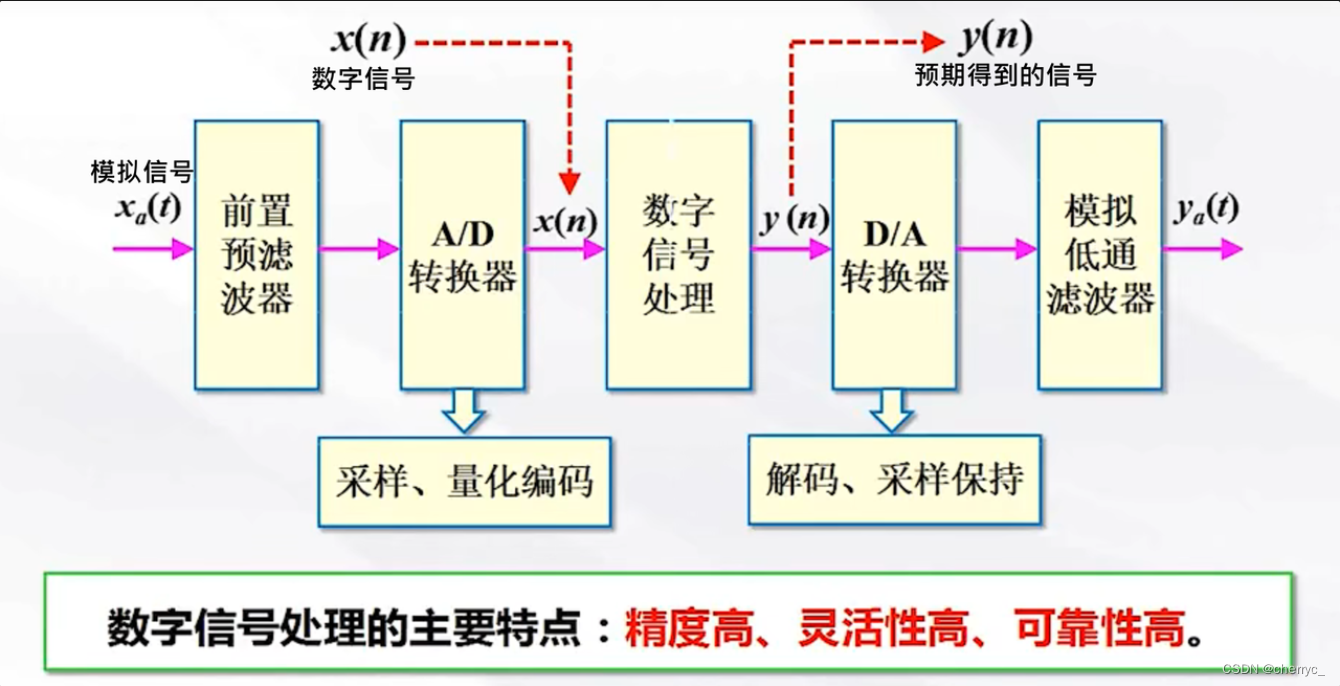 $x(n)$
数字信号

$y(n)$
预期得到的信号

模拟信号
$x_a(t)$

前置预滤波器

A/D 转换器

$x(n)$

数字信号处理

$y(n)$

D/A 转换器

模拟低通滤波器

$y_a(t)$

采样、量化编码

解码、采样保持

数字信号处理的主要特点：精度高、灵活性高、可靠性高。

CSDN @cherryc_